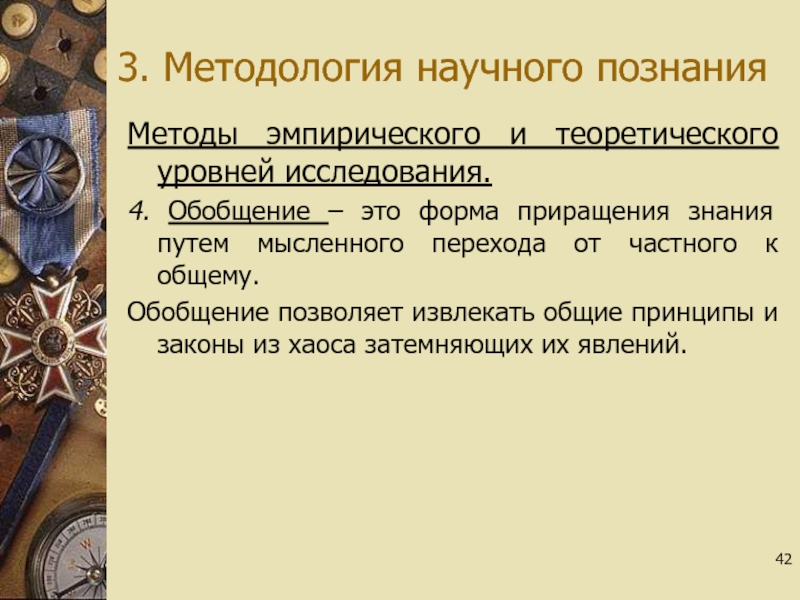 3. Методология научного познания

Методы эмпирического и теоретического уровней исследования.

4. Обобщение – это форма приращения знания путем мысленного перехода от частного к общему.

Обобщение позволяет извлекать общие принципы и законы из хаоса затемняющих их явлений.

42